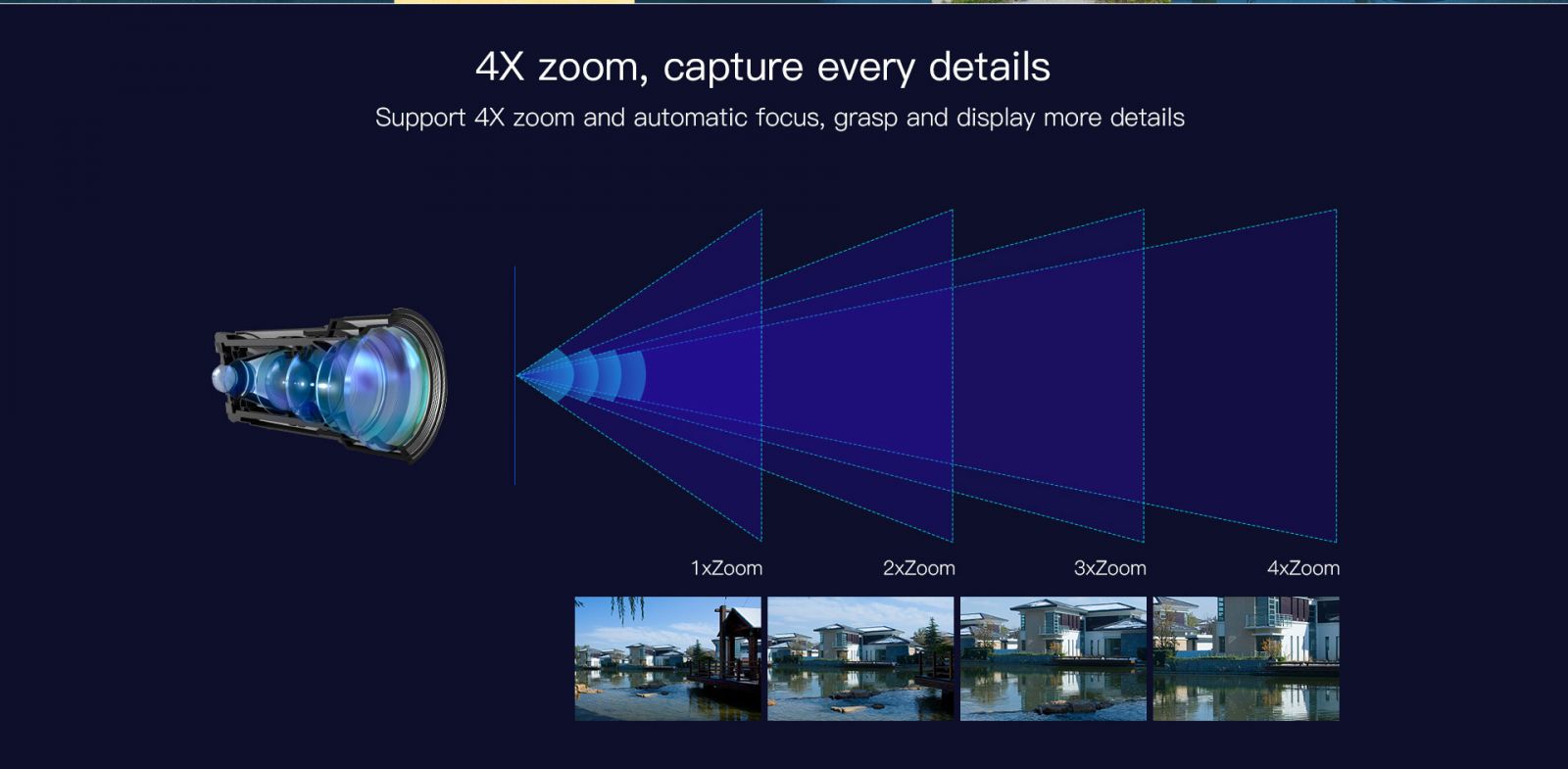 4X zoom, capture every details

Support 4X zoom and automatic focus, grasp and display more details

1xZoom

2xZoom

3xZoom

4xZoom